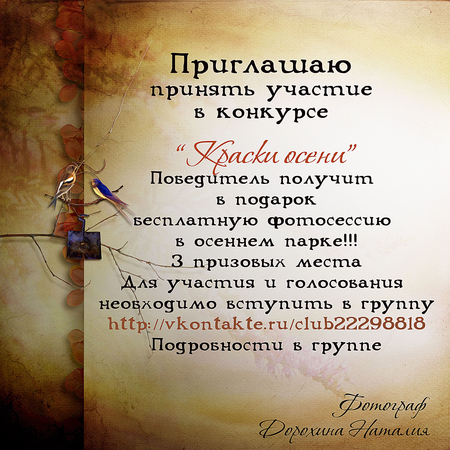 Приглашаю принять участие в конкурсе

"Краски осени"
Победитель получит в подарок бесплатную фотосессию в осеннем парке!!!
3 призовых места
Для участия и голосования необходимо вступить в группу
http://vkontakte.ru/club22298818
Подробности в группе

Фотограф
Дорохина Наталия